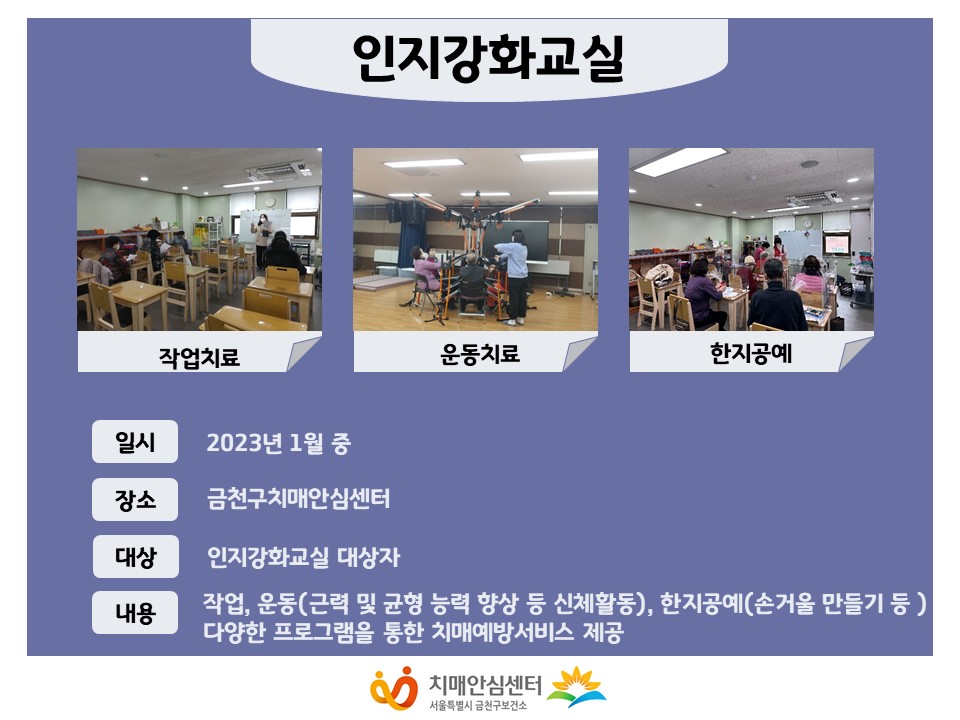 인지강화교실

작업치료

운동치료

한지공예

일시 2023년 1월 중

장소 금천구치매안심센터

대상 인지강화교실 대상자

내용 작업, 운동(근력 및 균형 능력 향상 등 신체활동), 한지공예(손거울 만들기 등 ) 다양한 프로그램을 통한 치매예방서비스 제공

치매안심센터
서울특별시 금천구보건소